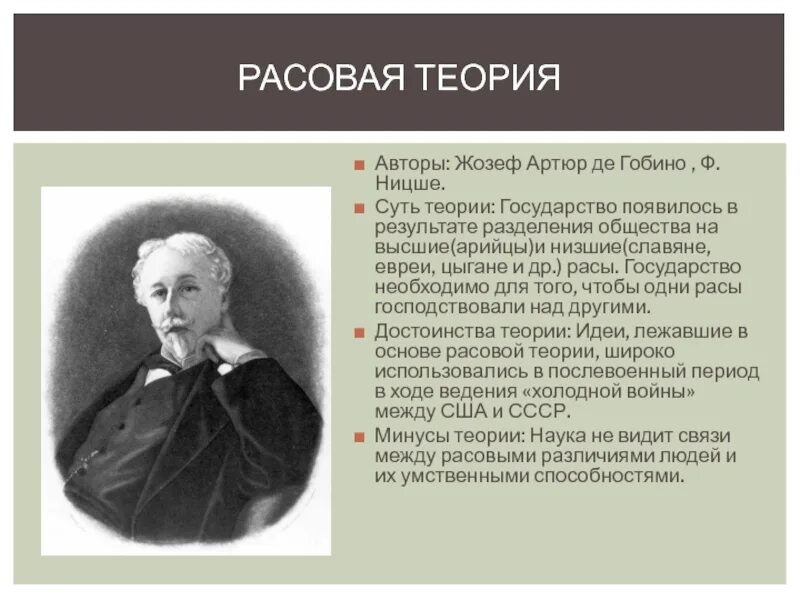 РАСОВАЯ ТЕОРИЯ

Авторы: Жозеф Артюр де Гобино , Ф. Ницше.

Суть теории: Государство появилось в результате разделения общества на высшие(арийцы)и низшие(славяне, евреи, цыгане и др.) расы. Государство необходимо для того, чтобы одни расы господствовали над другими.

Достоинства теории: Идеи, лежавшие в основе расовой теории, широко использовались в послевоенный период в ходе ведения «холодной войны» между США и СССР.

Минусы теории: Наука не видит связи между расовыми различиями людей и их умственными способностями.